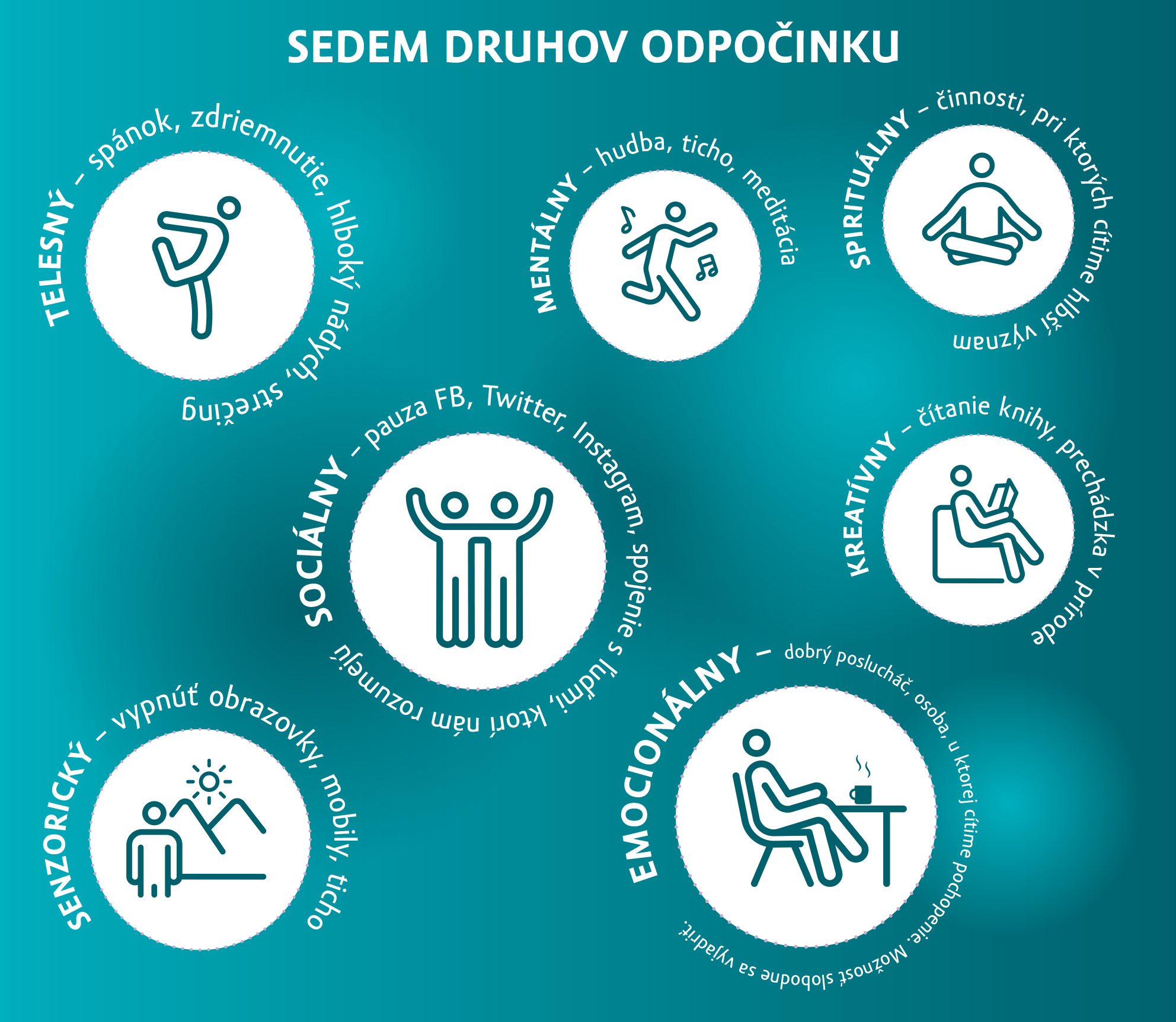 SEDEM DRUHOV ODPOČINKU

TELESNÝ – spánok, zdriemnutie, hlboký nádych, strečing

MENTÁLNY – hudba, ticho, meditácia

SPIRITUÁLNY – činnosti, pri ktorých cítime hlbší význam

SOCIÁLNY – pauza FB, Twitter, Instagram, spojenie s ľuďmi, ktorí nám rozumejú

KREATÍVNY – čítanie knihy, prechádzka v prírode

SENZORICKÝ – vypnúť obrazovky, mobily, ticho

EMOCIONÁLNY – dobrý poslucháč, osoba, u ktorej cítime pochopenie. Možnosť slobodne sa vyjadriť.